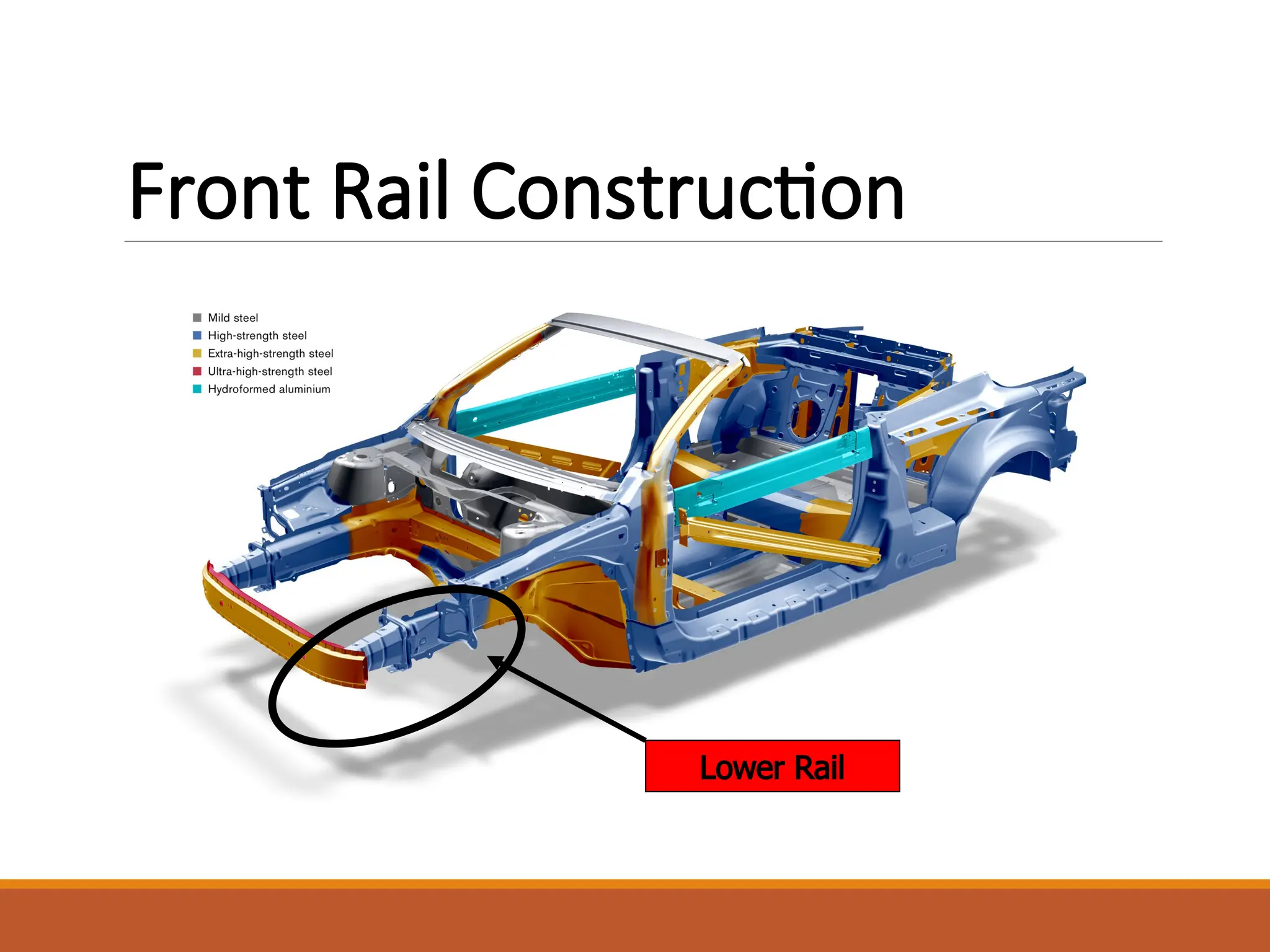 Front Rail Construction

Mild steel
High-strength steel
Extra-high-strength steel
Ultra-high-strength steel
Hydroformed aluminium

Lower Rail